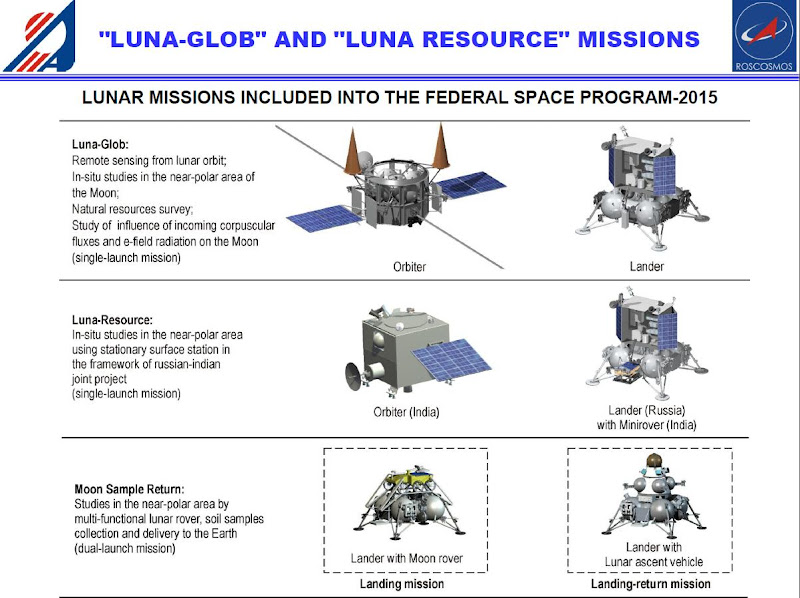 "LUNA-GLOB" AND "LUNA RESOURCE" MISSIONS

ROSCOSMOS

LUNAR MISSIONS INCLUDED INTO THE FEDERAL SPACE PROGRAM-2015

Luna-Glob:
Remote sensing from lunar orbit;
In-situ studies in the near-polar area of the Moon;
Natural resources survey;
Study of influence of incoming corpuscular fluxes and e-field radiation on the Moon
(single-launch mission)

Orbiter

Lander

Luna-Resource:
In-situ studies in the near-polar area using stationary surface station in the framework of russian-indian joint project
(single-launch mission)

Orbiter (India)

Lander (Russia)
with Minirover (India)

Moon Sample Return:
Studies in the near-polar area by multi-functional lunar rover, soil samples collection and delivery to the Earth
(dual-launch mission)

Lander with Moon rover

Landing mission

Lander with
Lunar ascent vehicle

Landing-return mission